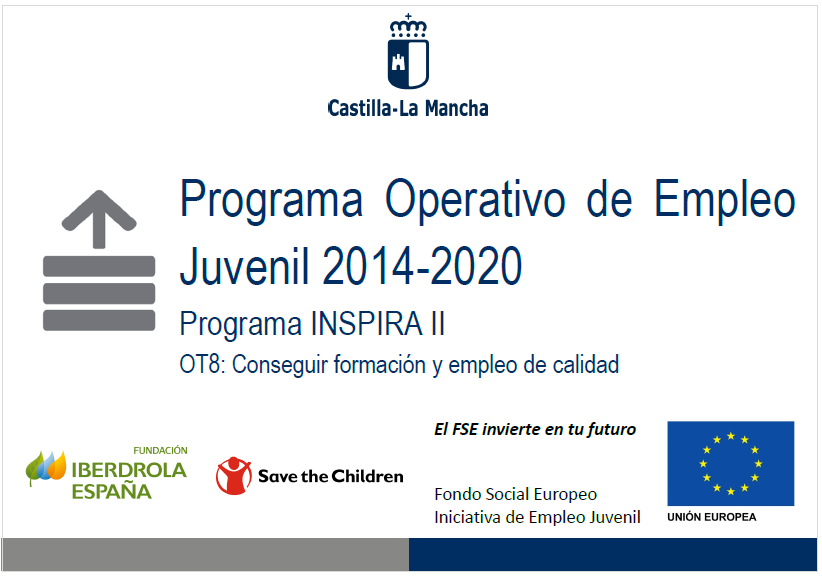 Castilla-La Mancha

Programa Operativo de Empleo Juvenil 2014-2020

Programa INSPIRA II

OT8: Conseguir formación y empleo de calidad

FUNDACIÓN IBERDROLA ESPAÑA

Save the Children

El FSE invierte en tu futuro

Fondo Social Europeo
Iniciativa de Empleo Juvenil

UNIÓN EUROPEA